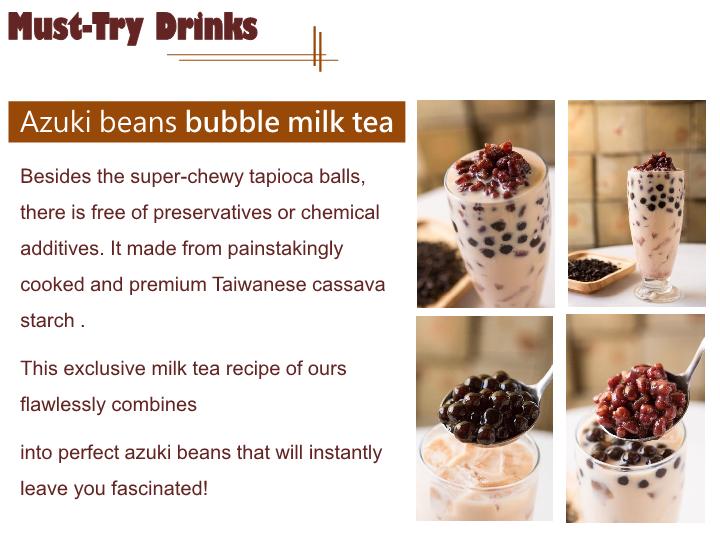 Must-Try Drinks

Azuki beans bubble milk tea

Besides the super-chewy tapioca balls, there is free of preservatives or chemical additives. It made from painstakingly cooked and premium Taiwanese cassava starch .

This exclusive milk tea recipe of ours flawlessly combines

into perfect azuki beans that will instantly leave you fascinated!